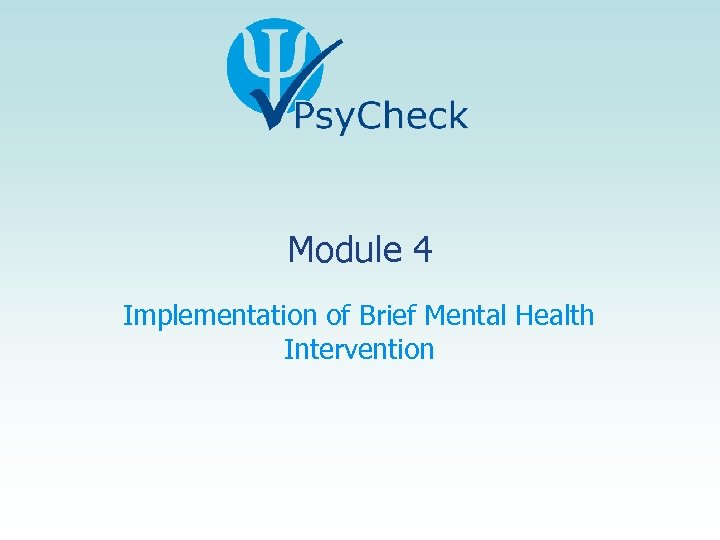 PsyCheck

Module 4

Implementation of Brief Mental Health Intervention